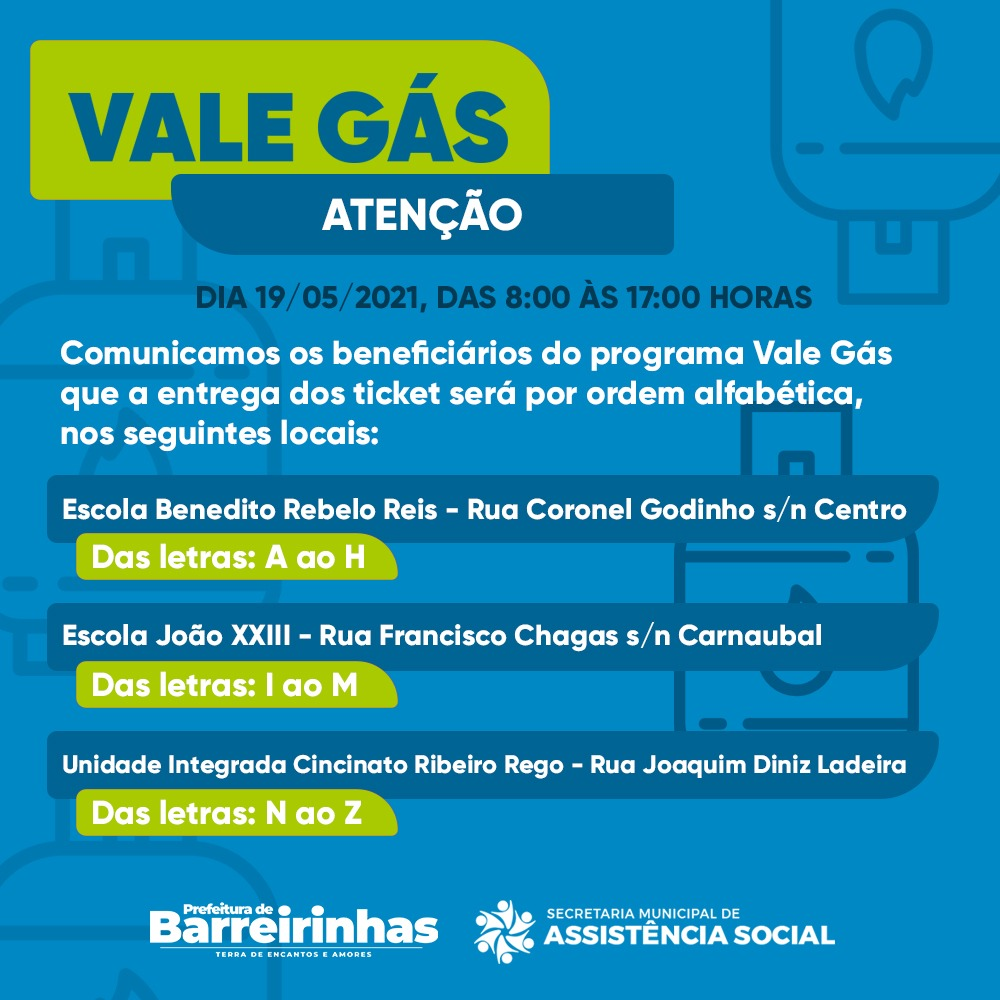 VALE GÁS

ATENÇÃO

DIA 19/05/2021, DAS 8:00 ÀS 17:00 HORAS

Comunicamos os beneficiários do programa Vale Gás que a entrega dos ticket será por ordem alfabética, nos seguintes locais:

Escola Benedito Rebelo Reis - Rua Coronel Godinho s/n Centro

Das letras: A ao H

Escola João XXIII - Rua Francisco Chagas s/n Carnaubal

Das letras: I ao M

Unidade Integrada Cincinato Ribeiro Rego - Rua Joaquim Diniz Ladeira

Das letras: N ao Z

Prefeitura de Barreirinhas
TERRA DE ENCANTOS E AMORES

SECRETARIA MUNICIPAL DE
ASSISTÊNCIA SOCIAL